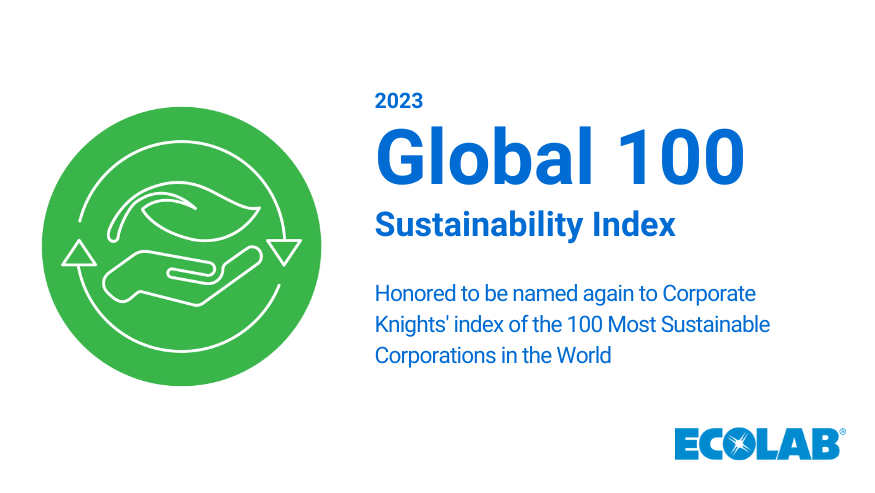 2023
Global 100
Sustainability Index

Honored to be named again to Corporate Knights' index of the 100 Most Sustainable Corporations in the World

ECOLAB®